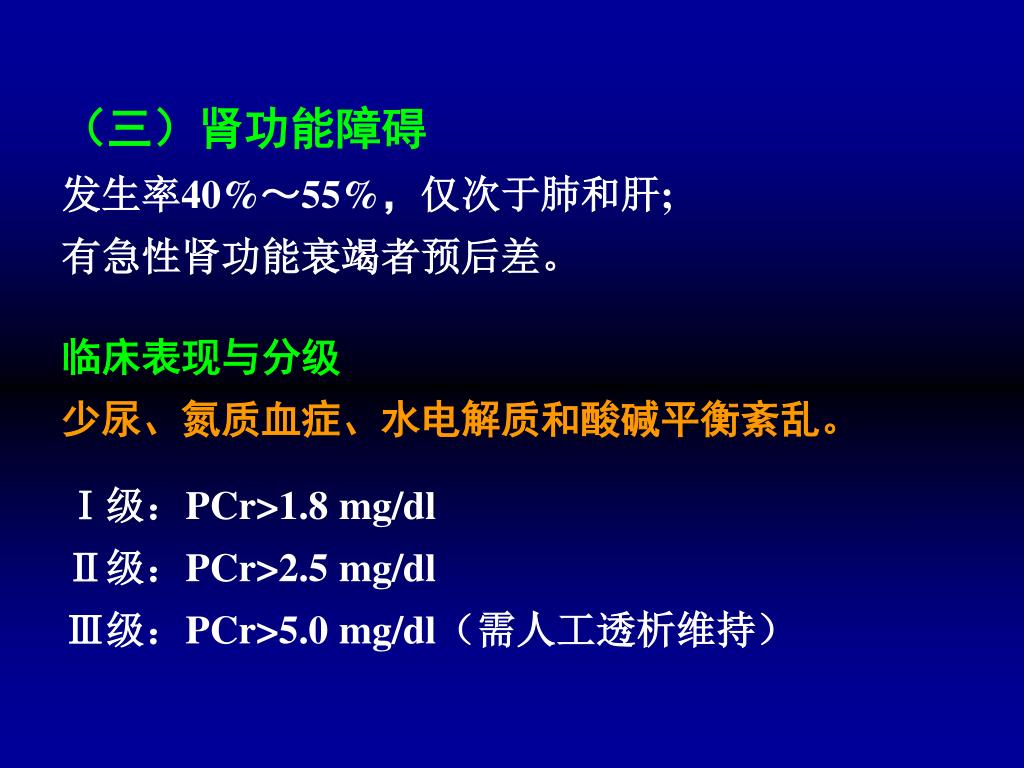 （三）肾功能障碍
发生率40％～55％，仅次于肺和肝;
有急性肾功能衰竭者预后差。

临床表现与分级
少尿、氮质血症、水电解质和酸碱平衡紊乱。

Ⅰ级：PCr>1.8 mg/dl
Ⅱ级：PCr>2.5 mg/dl
Ⅲ级：PCr>5.0 mg/dl（需人工透析维持）